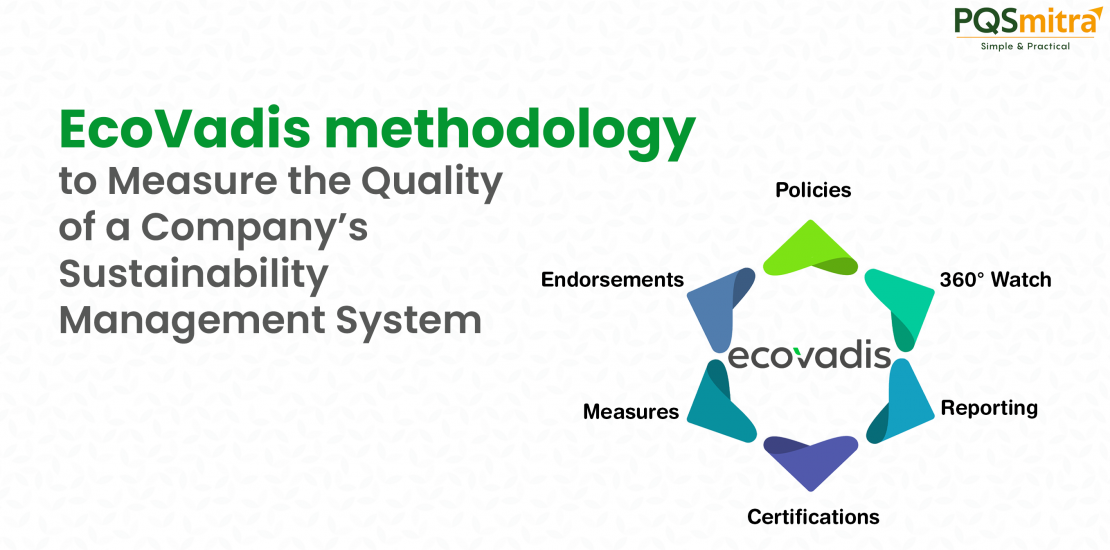 PQSmitra
Simple & Practical

EcoVadis methodology
to Measure the Quality of a Company's Sustainability Management System

Policies
360° Watch
Reporting
Certifications
Measures
Endorsements
ecovadis